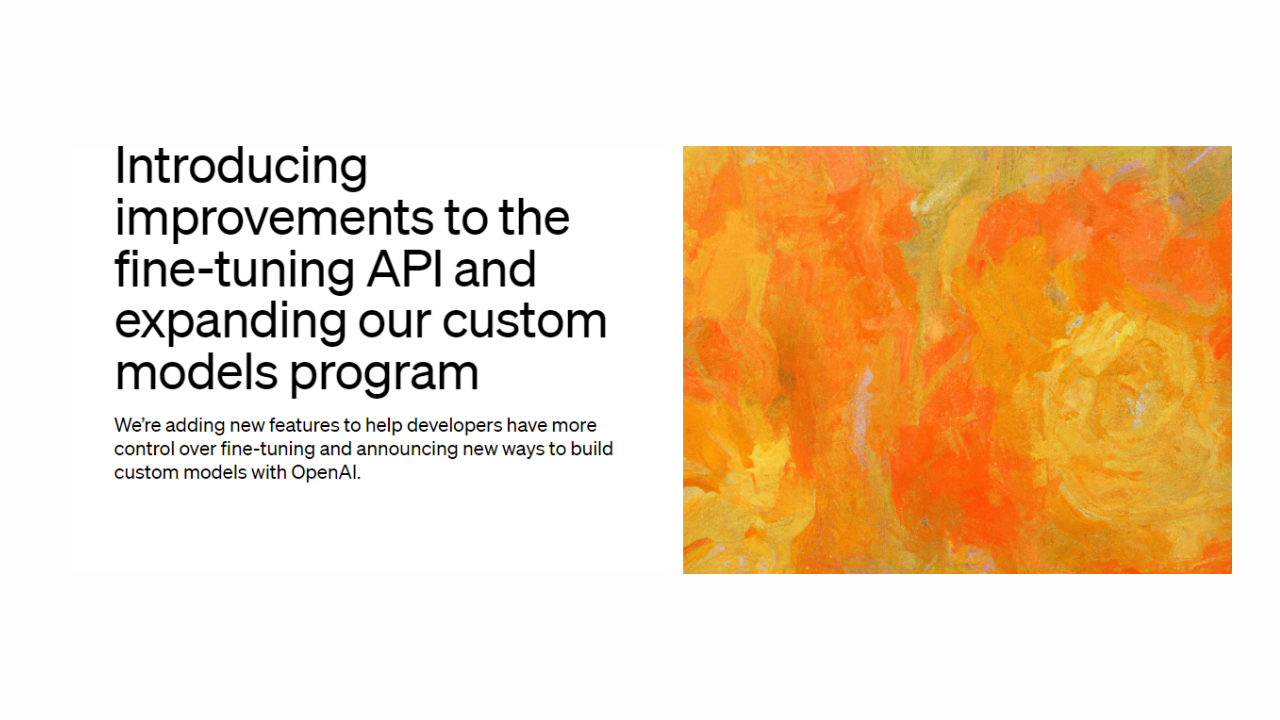 Introducing improvements to the fine-tuning API and expanding our custom models program

We're adding new features to help developers have more control over fine-tuning and announcing new ways to build custom models with OpenAI.